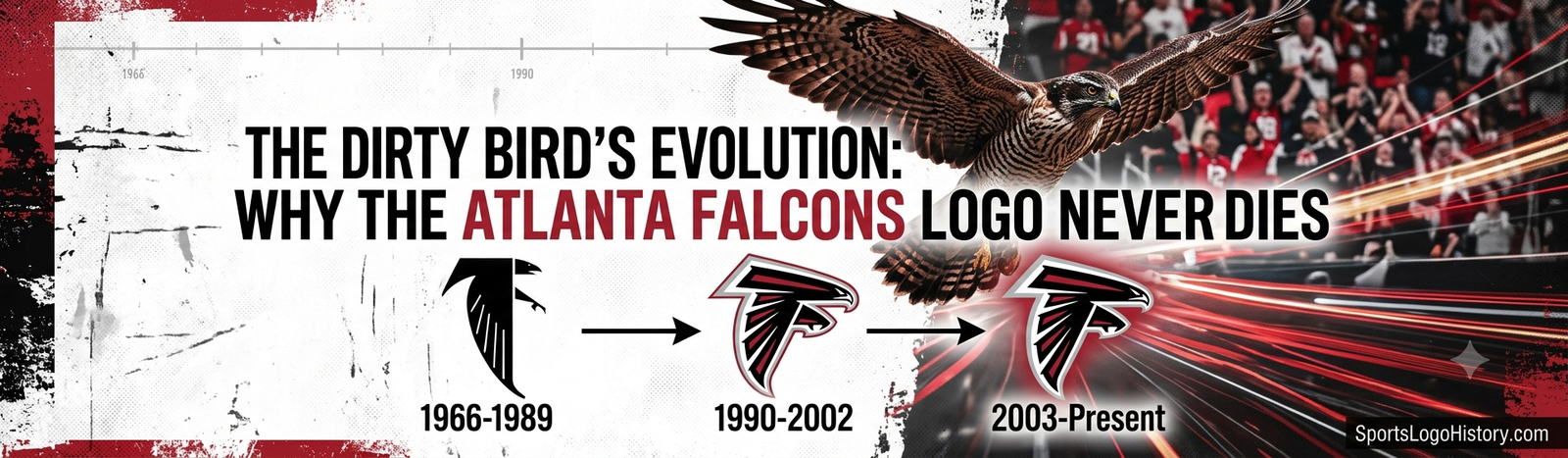 1966

1990

THE DIRTY BIRD'S EVOLUTION:
WHY THE ATLANTA FALCONS LOGO NEVER DIES

1966-1989

1990-2002

2003-Present

SportsLogoHistory.com